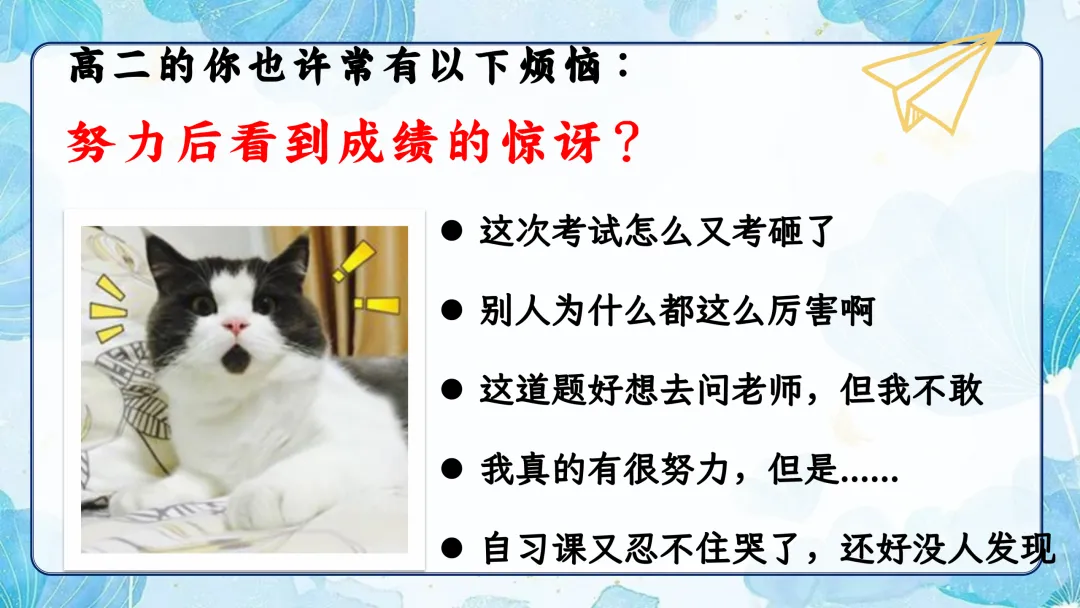 高二的你也许常有以下烦恼：

努力后看到成绩的惊讶？

● 这次考试怎么又考砸了

● 别人为什么都这么厉害啊

● 这道题好想去问老师，但我不敢

● 我真的有很努力，但是......

● 自习课又忍不住哭了，还好没人发现